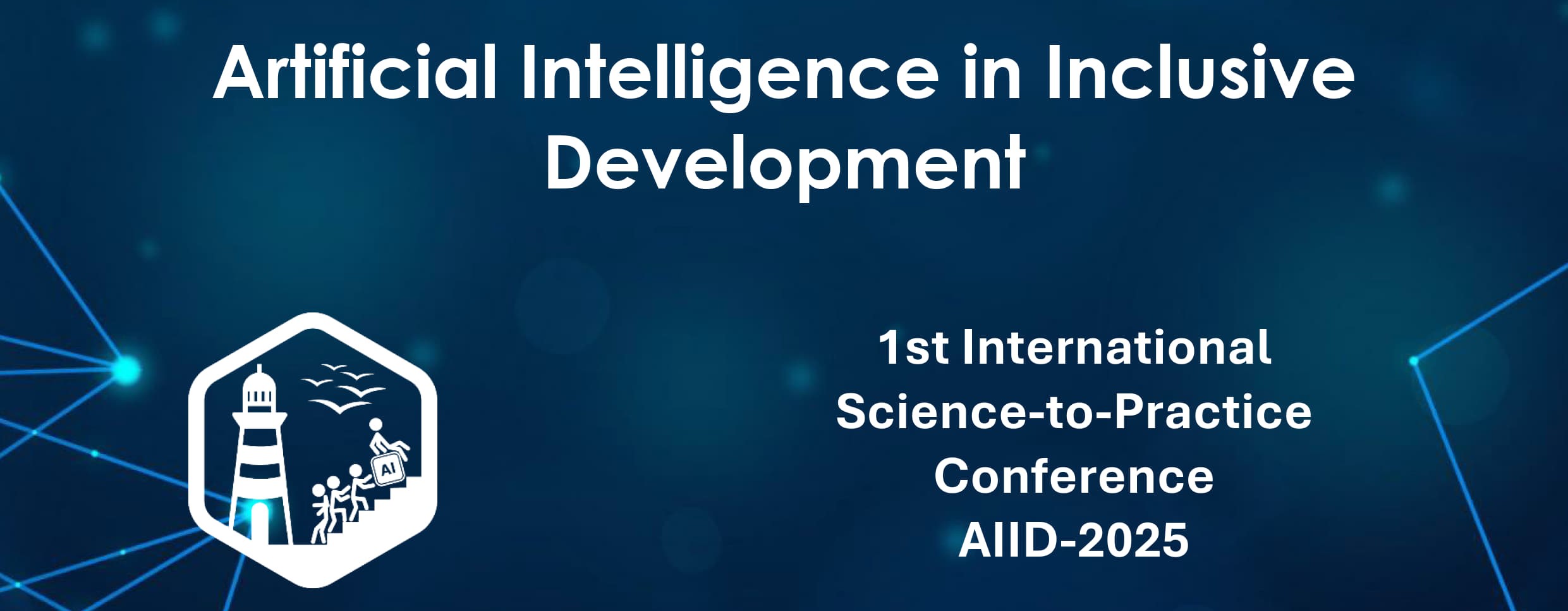 Artificial Intelligence in Inclusive Development

AI

1st International Science-to-Practice Conference AIID-2025